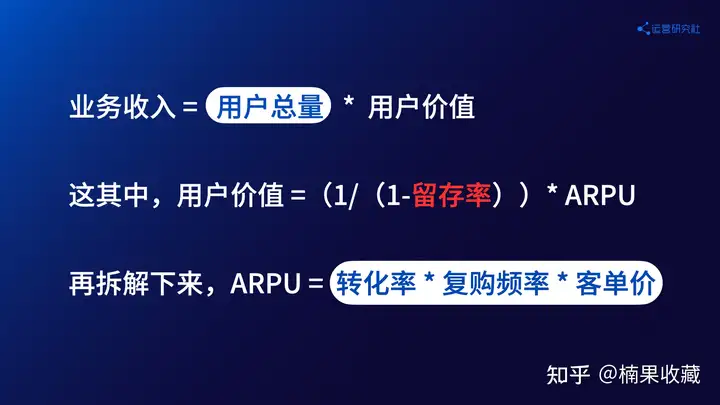 运营研究社

业务收入 = 用户总量 * 用户价值

这其中，用户价值 =（1/（1-留存率））* ARPU

再拆解下来，ARPU = 转化率 * 复购频率 * 客单价

知乎 @楠果收藏